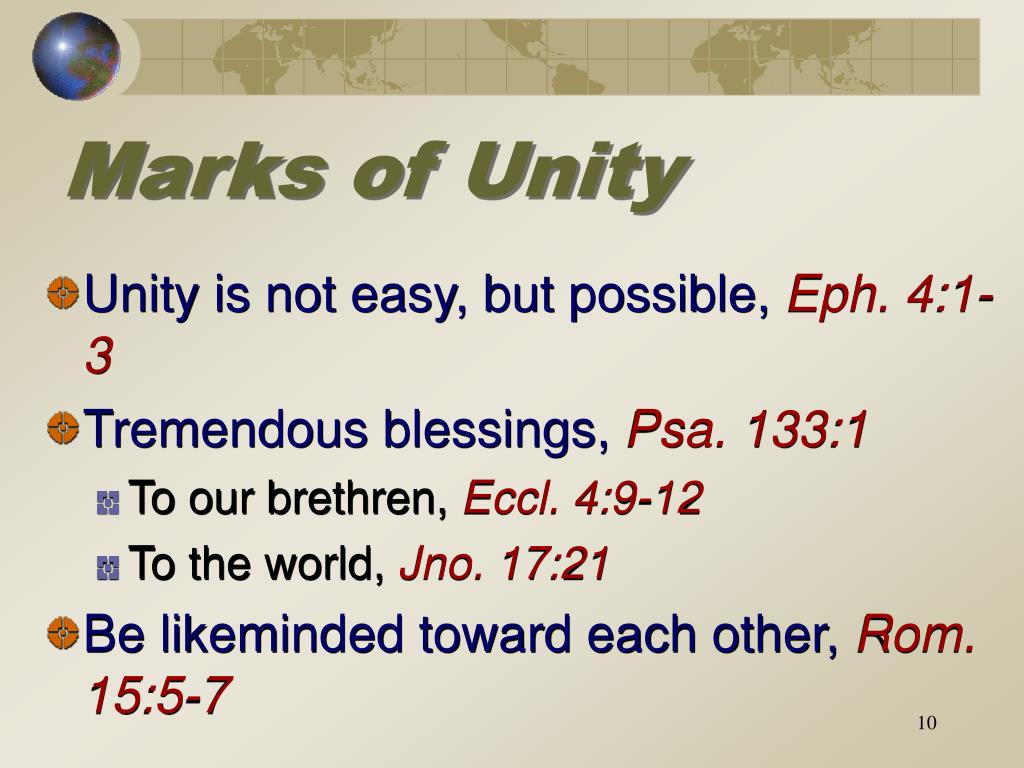 Marks of Unity

Unity is not easy, but possible, Eph. 4:1-3

Tremendous blessings, Psa. 133:1

To our brethren, Eccl. 4:9-12

To the world, Jno. 17:21

Be likeminded toward each other, Rom. 15:5-7

10